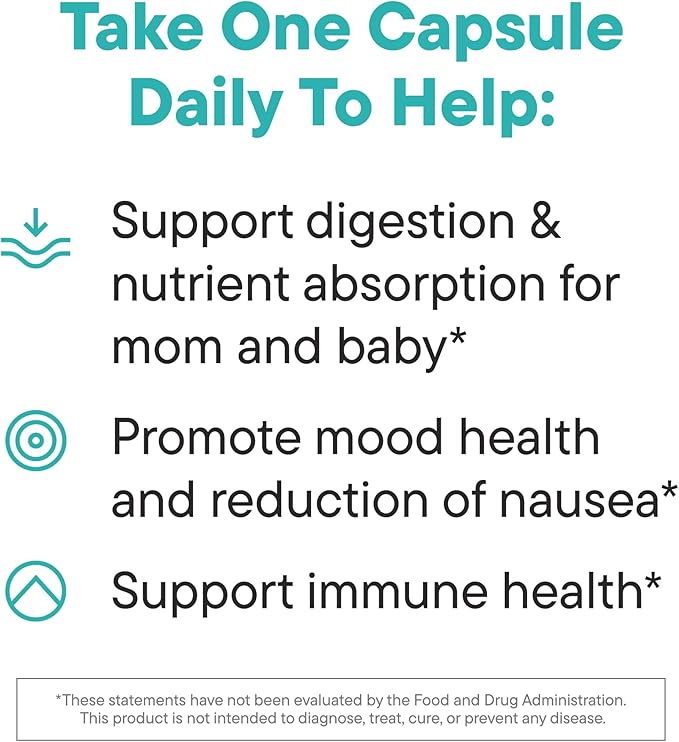 Take One Capsule Daily To Help:

Support digestion & nutrient absorption for mom and baby*

Promote mood health and reduction of nausea*

Support immune health*

*These statements have not been evaluated by the Food and Drug Administration. This product is not intended to diagnose, treat, cure, or prevent any disease.